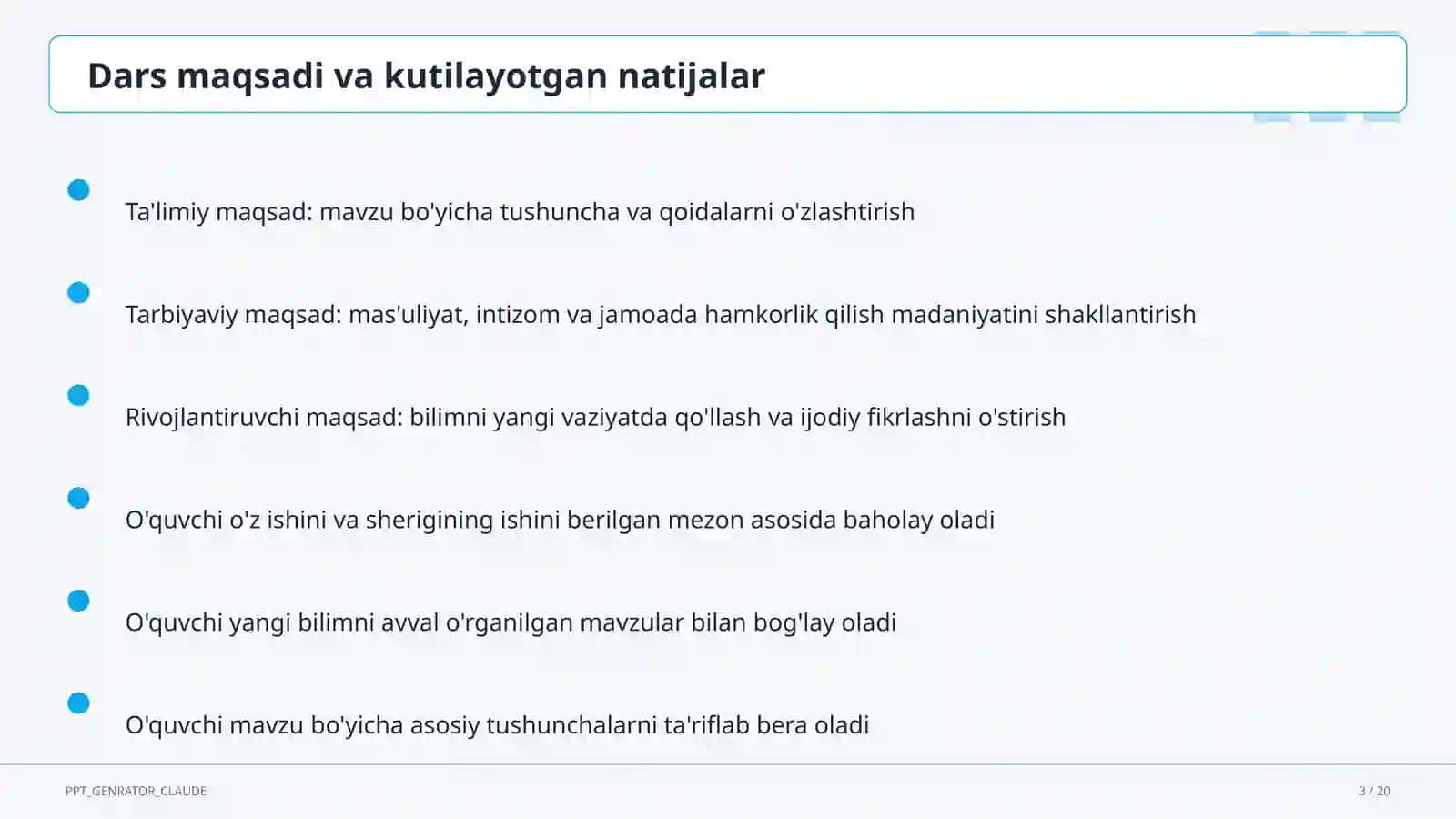 Dars maqsadi va kutilayotgan natijalar

Ta'limiy maqsad: mavzu bo'yicha tushuncha va qoidalarni o'zlashtirish

Tarbiyaviy maqsad: mas'uliyat, intizom va jamoada hamkorlik qilish madaniyatini shakllantirish

Rivojlantiruvchi maqsad: bilimni yangi vaziyatda qo'llash va ijodiy fikrlashni o'stirish

O'quvchi o'z ishini va sherigining ishini berilgan mezon asosida baholay oladi

O'quvchi yangi bilimni avval o'rganilgan mavzular bilan bog'lay oladi

O'quvchi mavzu bo'yicha asosiy tushunchalarni ta'riflab bera oladi

PPT_GENRATOR_CLAUDE

3 / 20